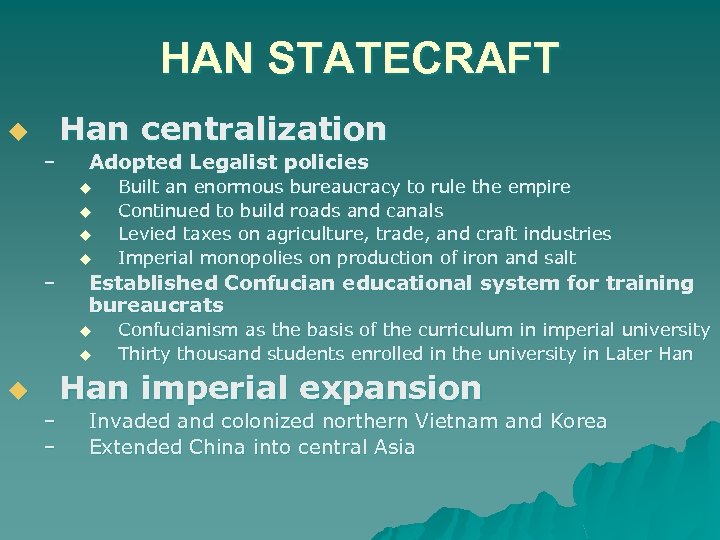 HAN STATECRAFT

◆ Han centralization
– Adopted Legalist policies
◆ Built an enormous bureaucracy to rule the empire
◆ Continued to build roads and canals
◆ Levied taxes on agriculture, trade, and craft industries
◆ Imperial monopolies on production of iron and salt
– Established Confucian educational system for training bureaucrats
◆ Confucianism as the basis of the curriculum in imperial university
◆ Thirty thousand students enrolled in the university in Later Han

◆ Han imperial expansion
– Invaded and colonized northern Vietnam and Korea
– Extended China into central Asia